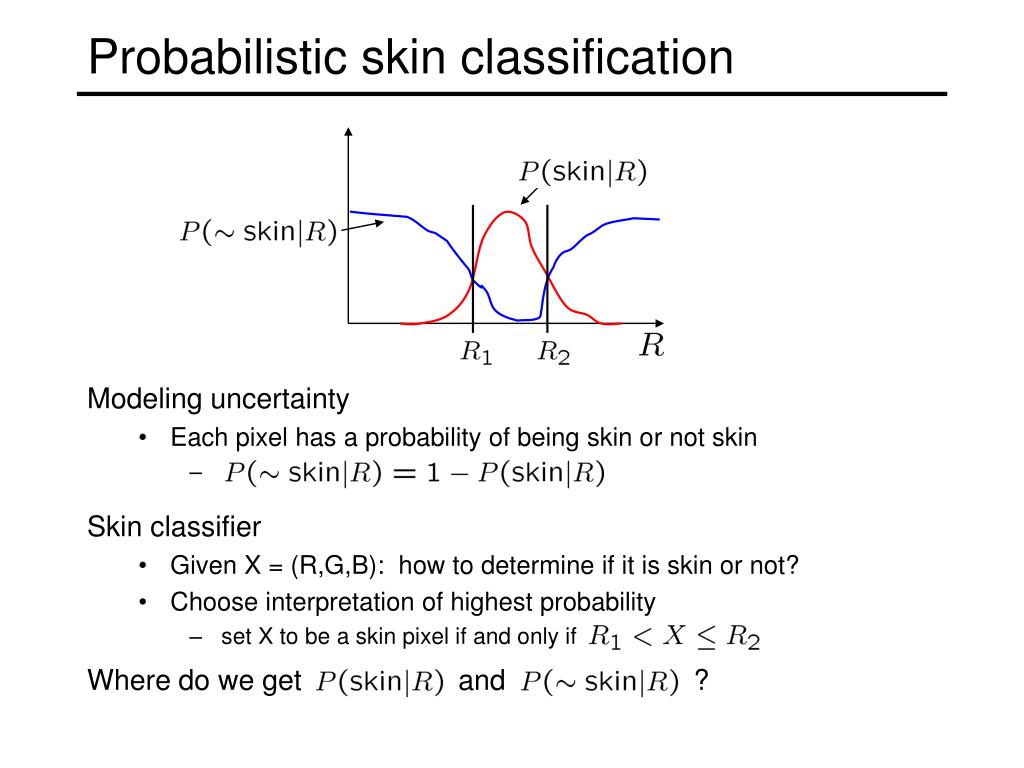 Probabilistic skin classification

$P(\text{skin}|R)$

$P(\sim \text{skin}|R)$

$R_1$ $R_2$ $R$

Modeling uncertainty

• Each pixel has a probability of being skin or not skin

– $P(\sim \text{skin}|R) = 1 - P(\text{skin}|R)$

Skin classifier

• Given X = (R,G,B): how to determine if it is skin or not?

• Choose interpretation of highest probability

– set X to be a skin pixel if and only if $R_1 < X \leq R_2$

Where do we get $P(\text{skin}|R)$ and $P(\sim \text{skin}|R)$ ?